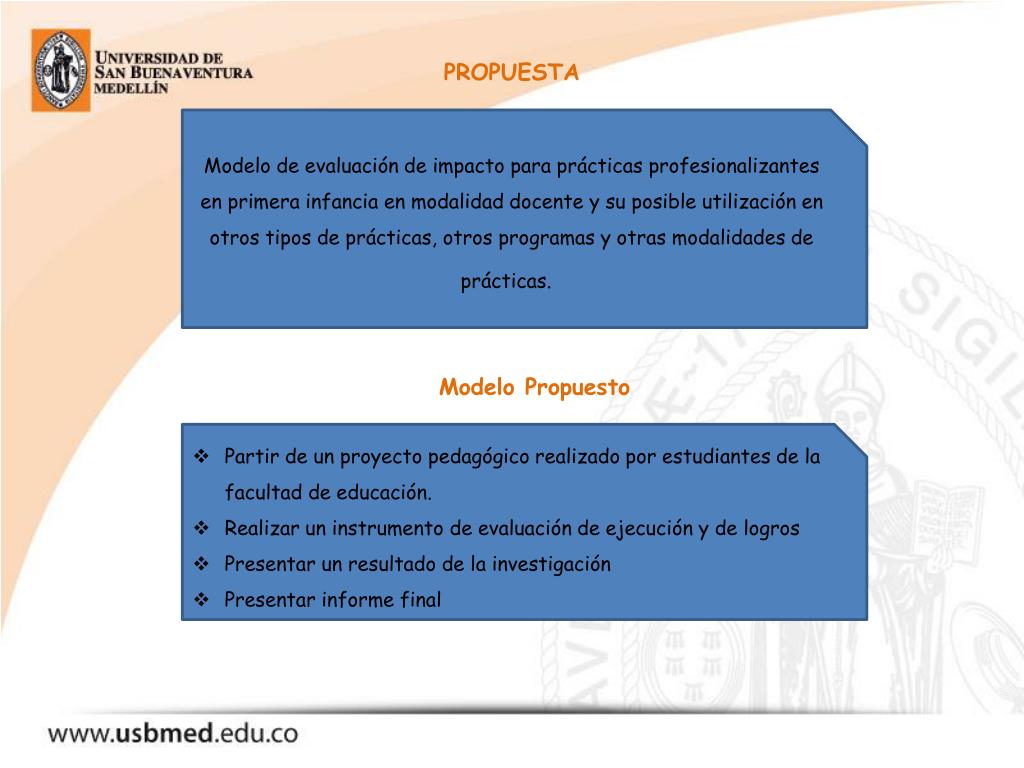 UNIVERSIDAD DE SAN BUENAVENTURA MEDELLÍN

PROPUESTA

Modelo de evaluación de impacto para prácticas profesionalizantes en primera infancia en modalidad docente y su posible utilización en otros tipos de prácticas, otros programas y otras modalidades de prácticas.

Modelo Propuesto

❖ Partir de un proyecto pedagógico realizado por estudiantes de la facultad de educación.
❖ Realizar un instrumento de evaluación de ejecución y de logros
❖ Presentar un resultado de la investigación
❖ Presentar informe final

www.usbmed.edu.co